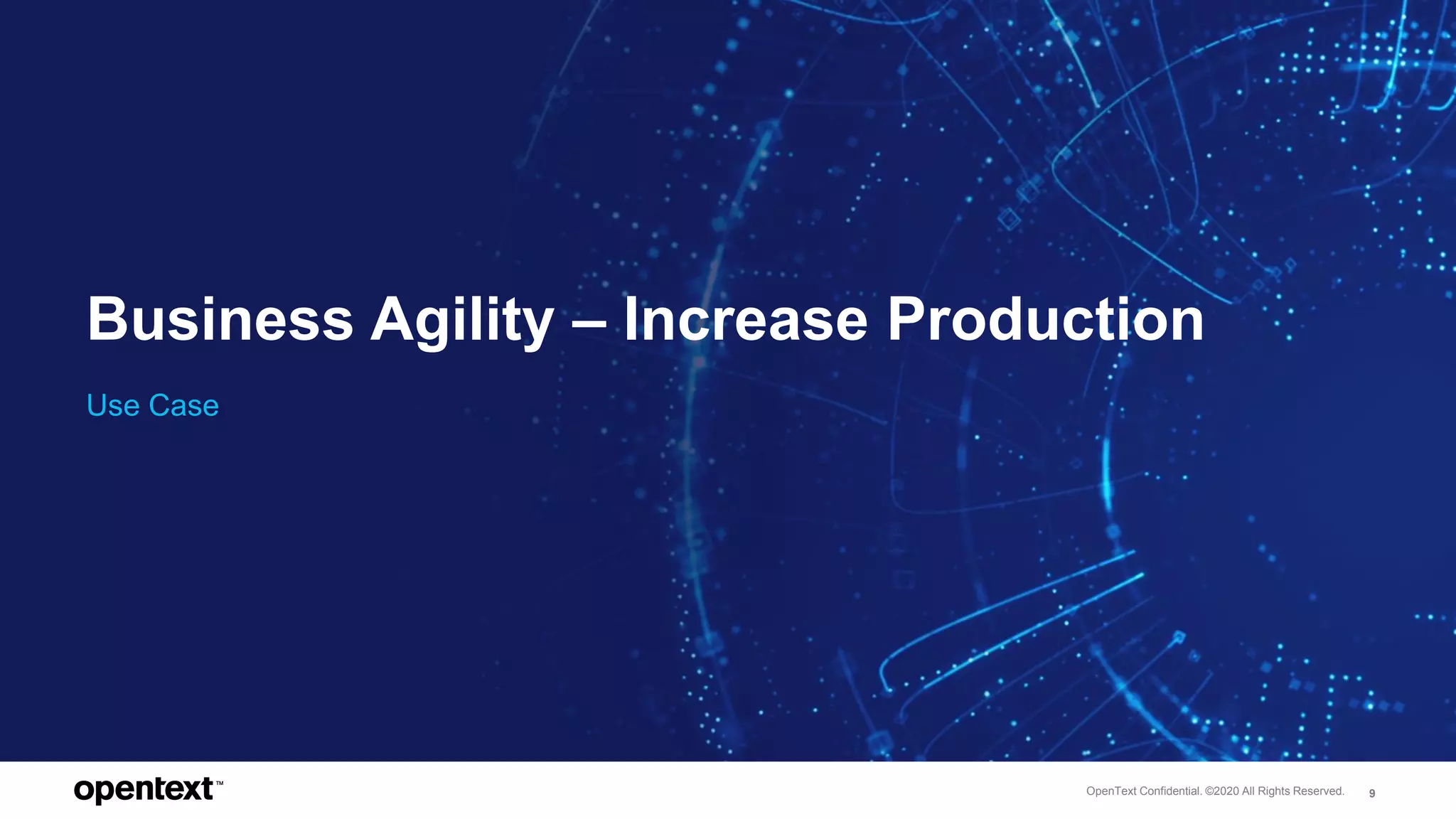 Business Agility – Increase Production

Use Case

opentext™

OpenText Confidential. ©2020 All Rights Reserved. 9